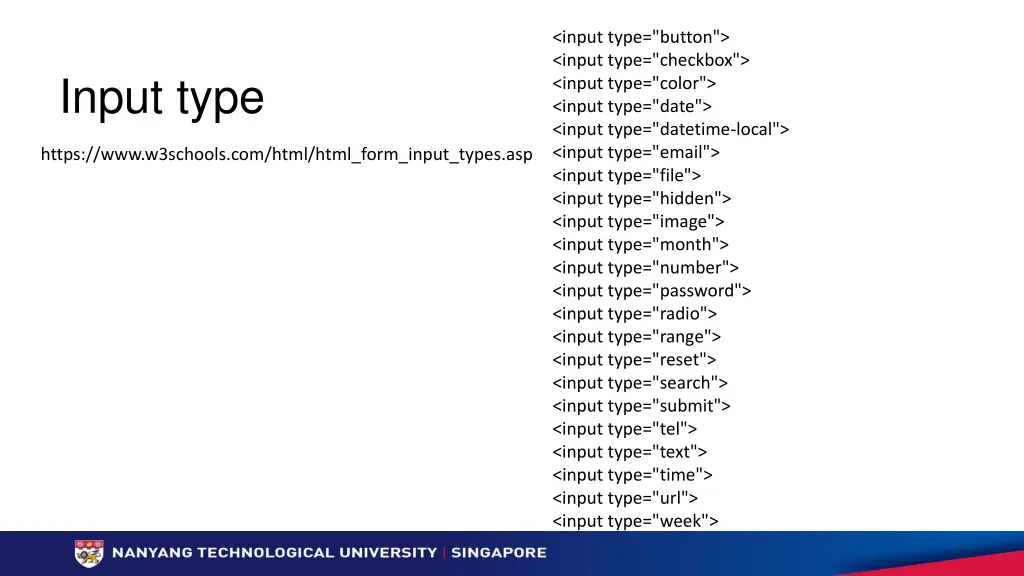 Input type

https://www.w3schools.com/html/html_form_input_types.asp

<input type="button">
<input type="checkbox">
<input type="color">
<input type="date">
<input type="datetime-local">
<input type="email">
<input type="file">
<input type="hidden">
<input type="image">
<input type="month">
<input type="number">
<input type="password">
<input type="radio">
<input type="range">
<input type="reset">
<input type="search">
<input type="submit">
<input type="tel">
<input type="text">
<input type="time">
<input type="url">
<input type="week">

NANYANG TECHNOLOGICAL UNIVERSITY | SINGAPORE